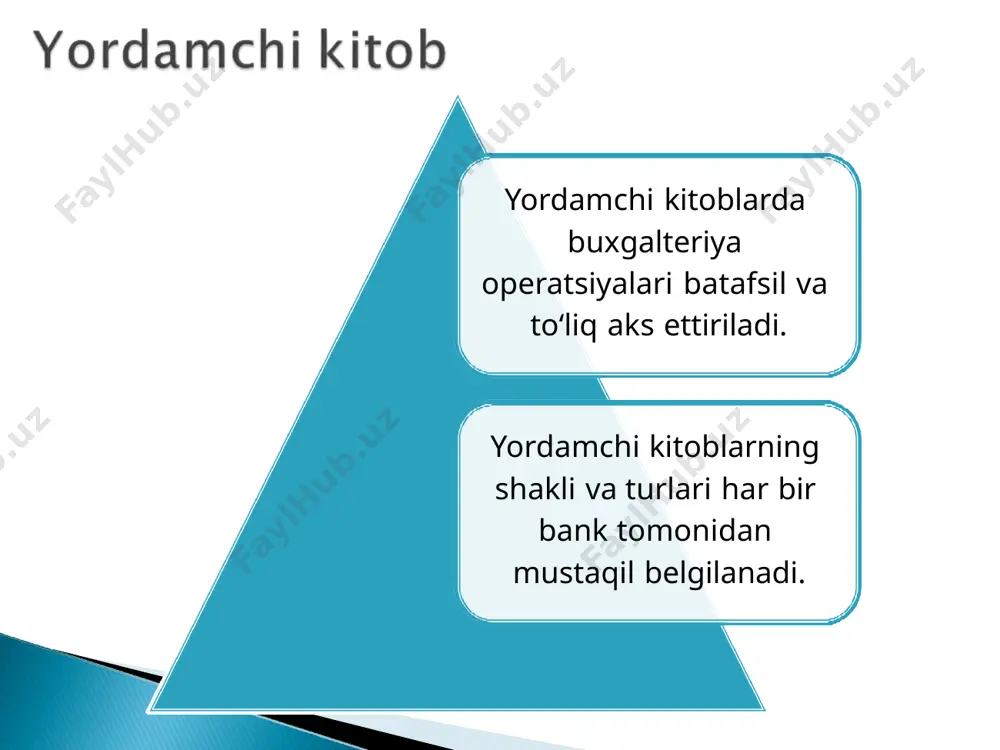 Yordamchi kitob

Yordamchi kitoblarda buxgalteriya operatsiyalari batafsil va to‘liq aks ettiriladi.

Yordamchi kitoblarning shakli va turlari har bir bank tomonidan mustaqil belgilanadi.

FaylHub.uz